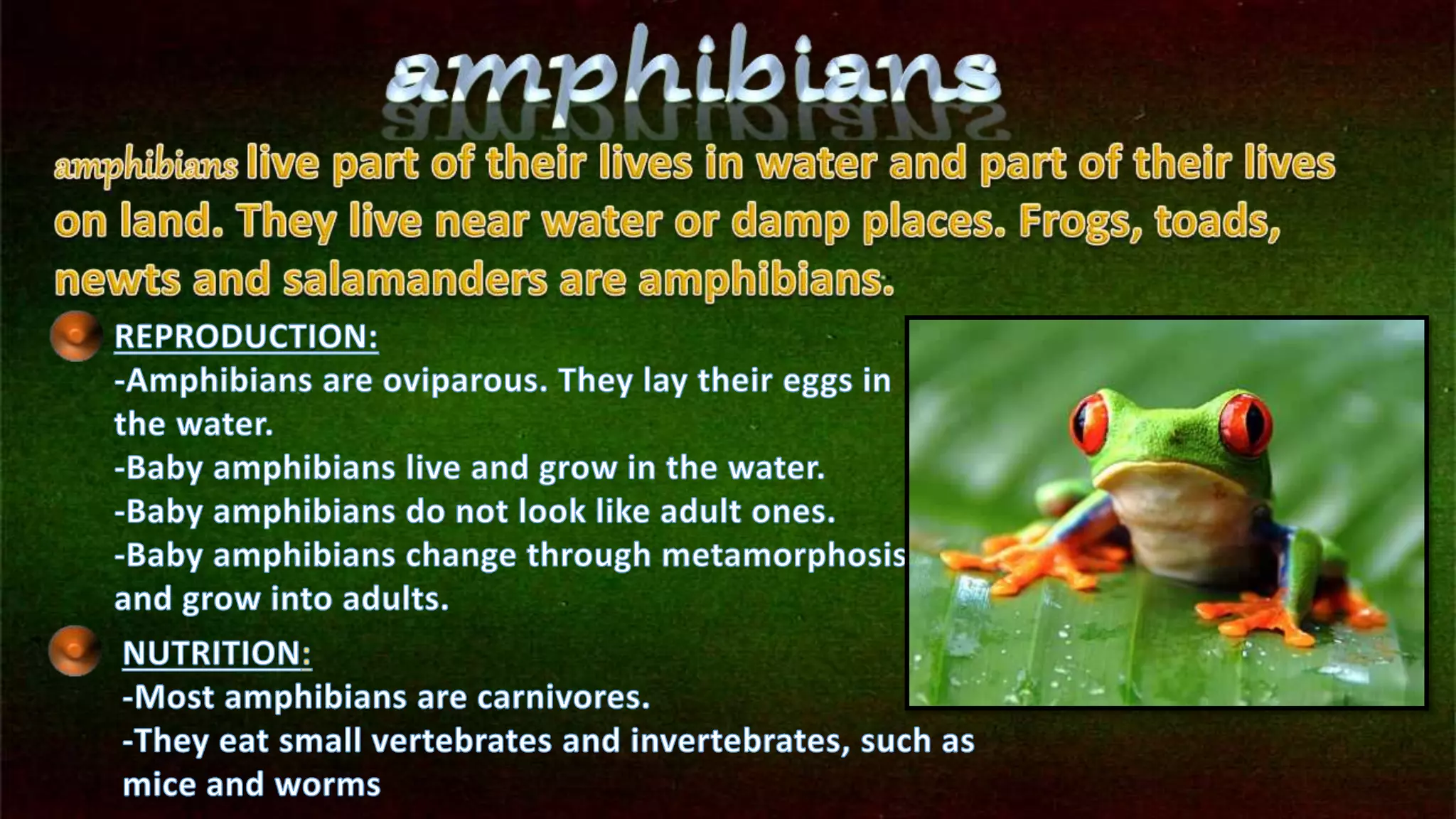 amphibians

amphibians live part of their lives in water and part of their lives on land. They live near water or damp places. Frogs, toads, newts and salamanders are amphibians.

REPRODUCTION:
-Amphibians are oviparous. They lay their eggs in the water.
-Baby amphibians live and grow in the water.
-Baby amphibians do not look like adult ones.
-Baby amphibians change through metamorphosis and grow into adults.

NUTRITION:
-Most amphibians are carnivores.
-They eat small vertebrates and invertebrates, such as mice and worms